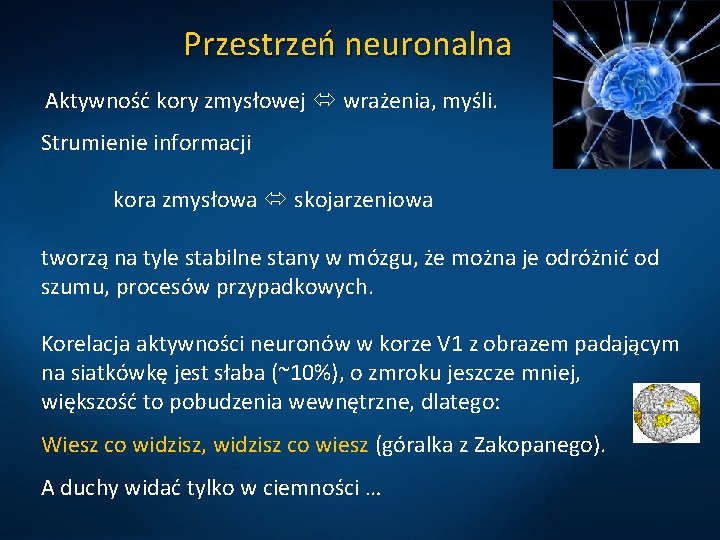 Przestrzeń neuronalna

Aktywność kory zmysłowej ⇔ wrażenia, myśli.

Strumienie informacji

kora zmysłowa ⇔ skojarzeniowa

tworzą na tyle stabilne stany w mózgu, że można je odróżnić od szumu, procesów przypadkowych.

Korelacja aktywności neuronów w korze V1 z obrazem padającym na siatkówkę jest słaba (~10%), o zmroku jeszcze mniej, większość to pobudzenia wewnętrzne, dlatego:

Wiesz co widzisz, widzisz co wiesz (góralka z Zakopanego).

A duchy widać tylko w ciemności …